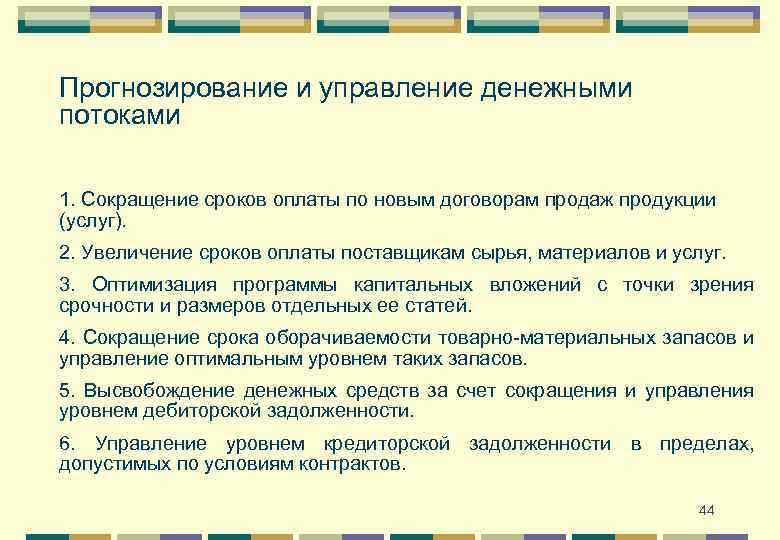 Прогнозирование и управление денежными потоками

1. Сокращение сроков оплаты по новым договорам продаж продукции (услуг).

2. Увеличение сроков оплаты поставщикам сырья, материалов и услуг.

3. Оптимизация программы капитальных вложений с точки зрения срочности и размеров отдельных ее статей.

4. Сокращение срока оборачиваемости товарно-материальных запасов и управление оптимальным уровнем таких запасов.

5. Высвобождение денежных средств за счет сокращения и управления уровнем дебиторской задолженности.

6. Управление уровнем кредиторской задолженности в пределах, допустимых по условиям контрактов.

44